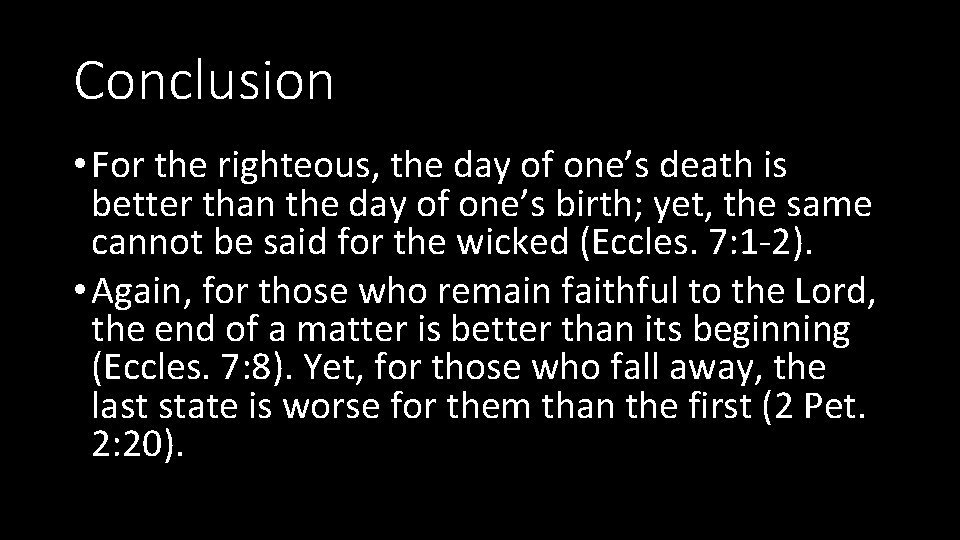 Conclusion

• For the righteous, the day of one’s death is better than the day of one’s birth; yet, the same cannot be said for the wicked (Eccles. 7:1-2).

• Again, for those who remain faithful to the Lord, the end of a matter is better than its beginning (Eccles. 7:8). Yet, for those who fall away, the last state is worse for them than the first (2 Pet. 2:20).